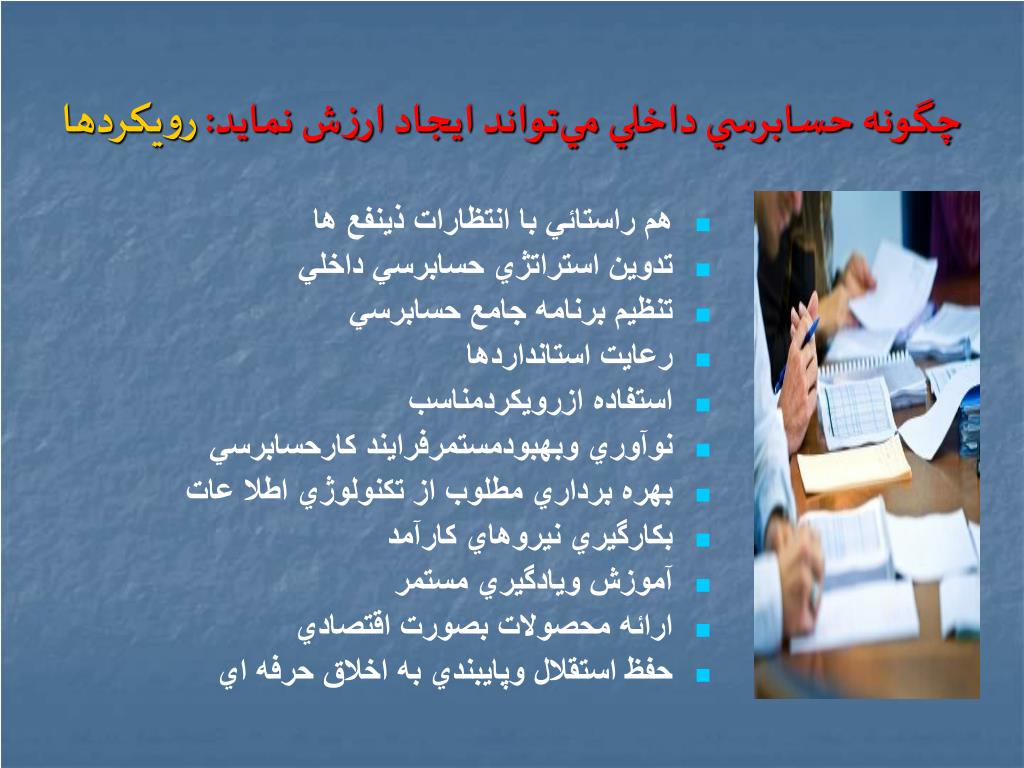 چگونه حسابرسي داخلي مي‌تواند ايجاد ارزش نمايد: رويكردها

- هم راستائي با انتظارات ذينفع ها
- تدوين استراتژي حسابرسي داخلي
- تنظيم برنامه جامع حسابرسي
- رعايت استانداردها
- استفاده ازرويكردمناسب
- نوآوري وبهبودمستمرفرايند كارحسابرسي
- بهره برداري مطلوب از تكنولوژي اطلا عات
- بكارگيري نيروهاي كارآمد
- آموزش ويادگيري مستمر
- ارائه محصولات بصورت اقتصادي
- حفظ استقلال وپايبندي به اخلاق حرفه اي